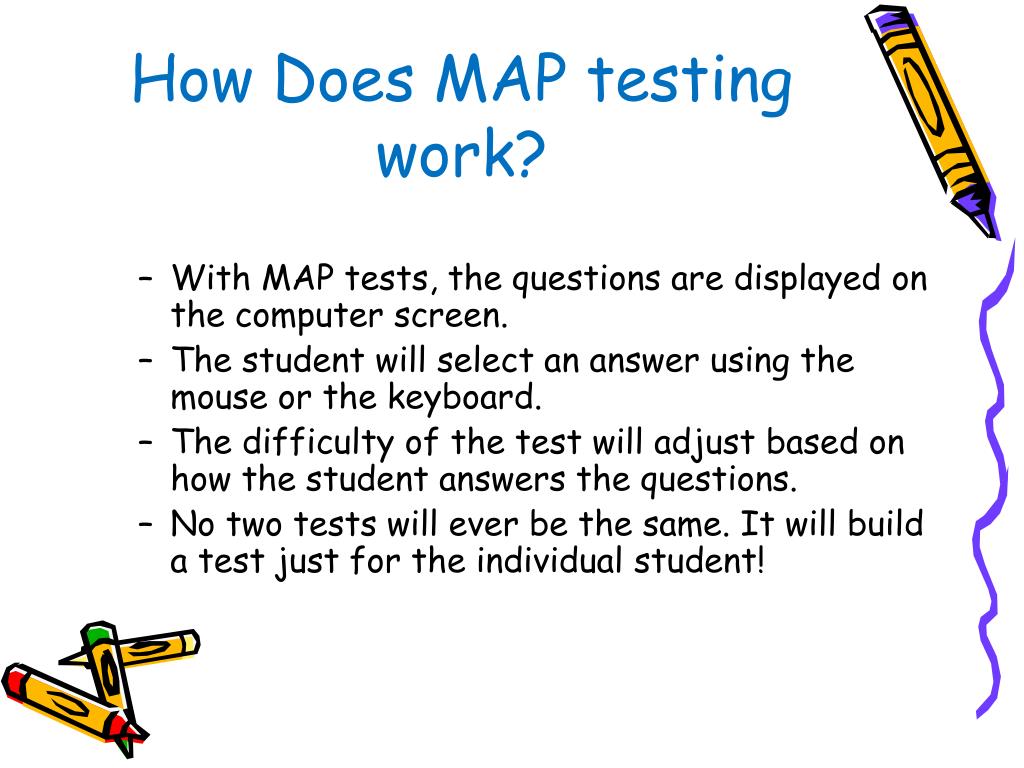 How Does MAP testing work?

– With MAP tests, the questions are displayed on the computer screen.
– The student will select an answer using the mouse or the keyboard.
– The difficulty of the test will adjust based on how the student answers the questions.
– No two tests will ever be the same. It will build a test just for the individual student!